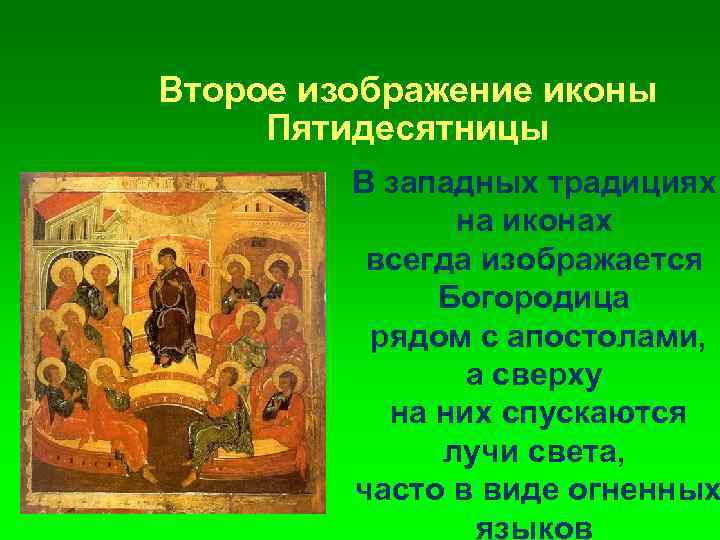 Второе изображение иконы Пятидесятницы

В западных традициях на иконах всегда изображается Богородица рядом с апостолами, а сверху на них спускаются лучи света, часто в виде огненных языков